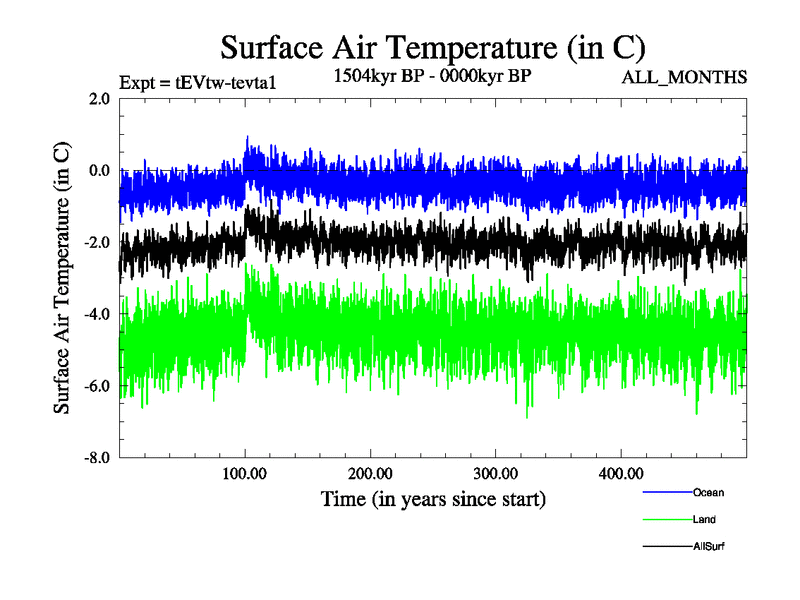 Surface Air Temperature (in C)

Expt = tEVtw-tevta1

1504kyr BP - 0000kyr BP

ALL_MONTHS

Surface Air Temperature (in C)

2.0
0.0
-2.0
-4.0
-6.0
-8.0

100.00
200.00
300.00
400.00

Time (in years since start)

Ocean
Land
AllSurf